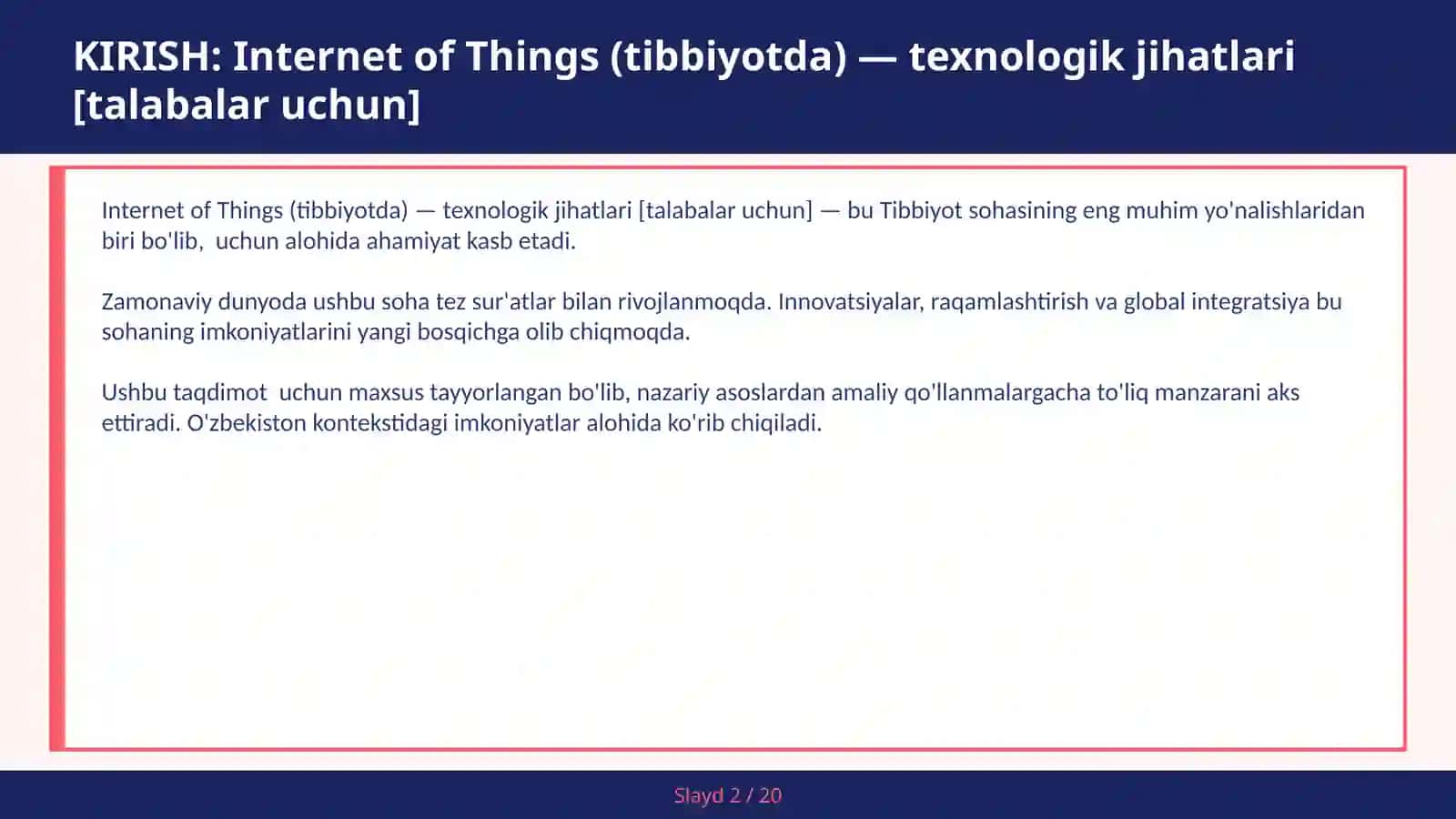 KIRISH: Internet of Things (tibbiyotda) — texnologik jihatlari [talabalar uchun]

Internet of Things (tibbiyotda) — texnologik jihatlari [talabalar uchun] — bu Tibbiyot sohasining eng muhim yo'nalishlaridan biri bo'lib,  uchun alohida ahamiyat kasb etadi.

Zamonaviy dunyoda ushbu soha tez sur'atlar bilan rivojlanmoqda. Innovatsiyalar, raqamlashtirish va global integratsiya bu sohaning imkoniyatlarini yangi bosqichga olib chiqmoqda.

Ushbu taqdimot  uchun maxsus tayyorlangan bo'lib, nazariy asoslardan amaliy qo'llanmalargacha to'liq manzarani aks ettiradi. O'zbekiston kontekstidagi imkoniyatlar alohida ko'rib chiqiladi.

Slayd 2 / 20